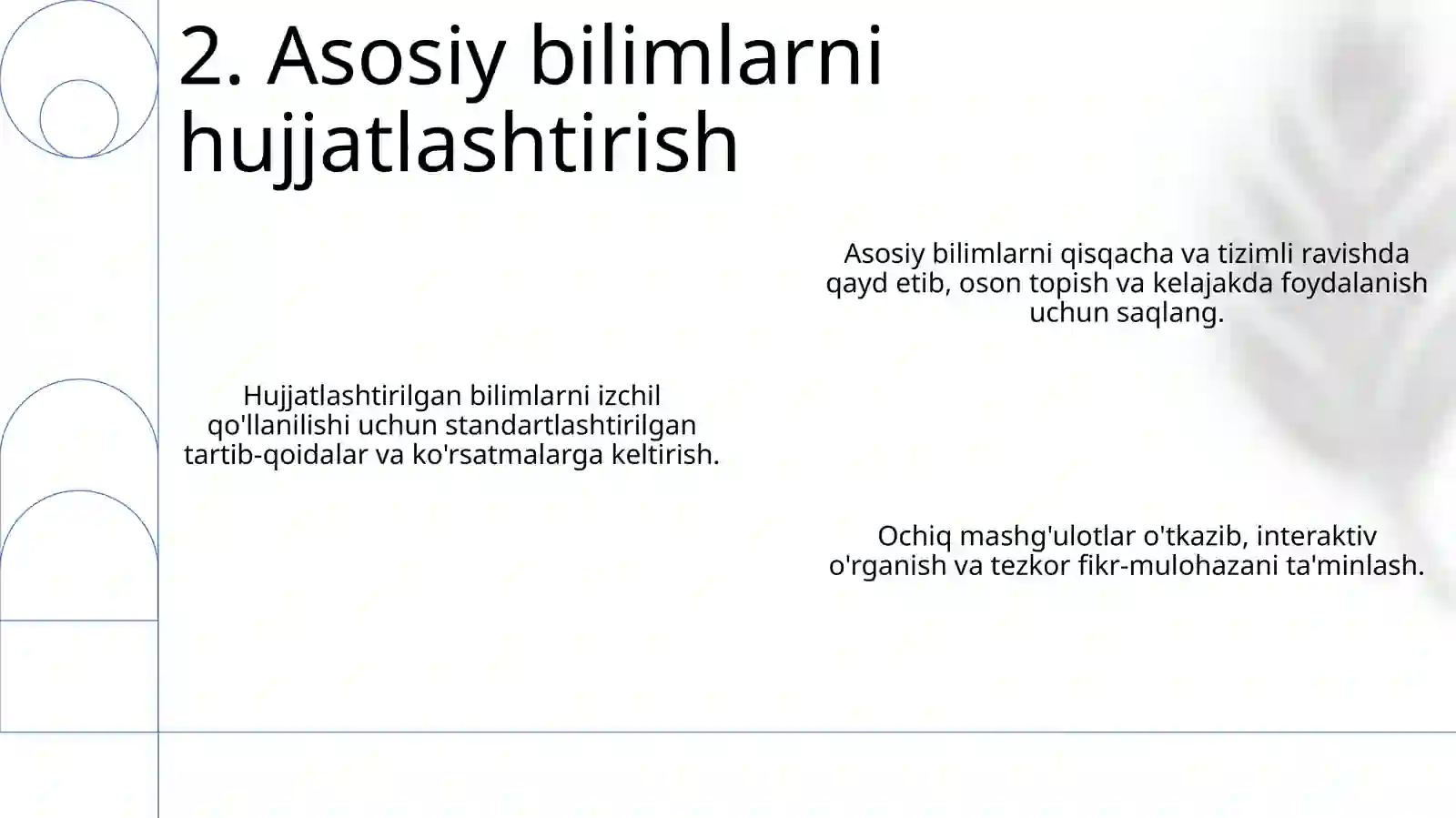 2. Asosiy bilimlarni hujjatlashtirish

Asosiy bilimlarni qisqacha va tizimli ravishda qayd etib, oson topish va kelajakda foydalanish uchun saqlang.

Hujjatlashtirilgan bilimlarni izchil qo'llanilishi uchun standartlashtirilgan tartib-qoidalar va ko'rsatmalarga keltirish.

Ochiq mashg'ulotlar o'tkazib, interaktiv o'rganish va tezkor fikr-mulohazani ta'minlash.